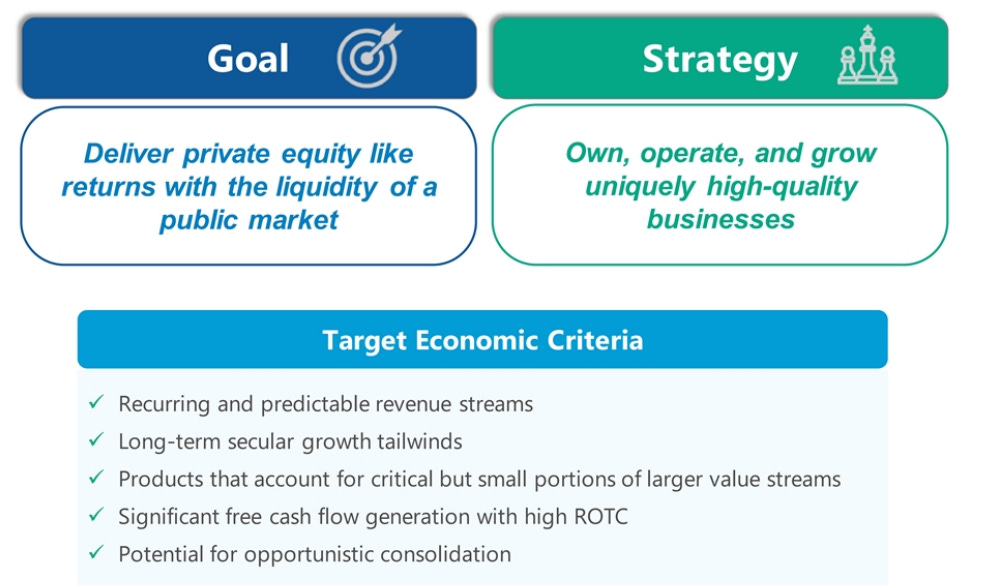 Goal

Deliver private equity like returns with the liquidity of a public market

Strategy

Own, operate, and grow uniquely high-quality businesses

Target Economic Criteria

✓ Recurring and predictable revenue streams
✓ Long-term secular growth tailwinds
✓ Products that account for critical but small portions of larger value streams
✓ Significant free cash flow generation with high ROTC
✓ Potential for opportunistic consolidation